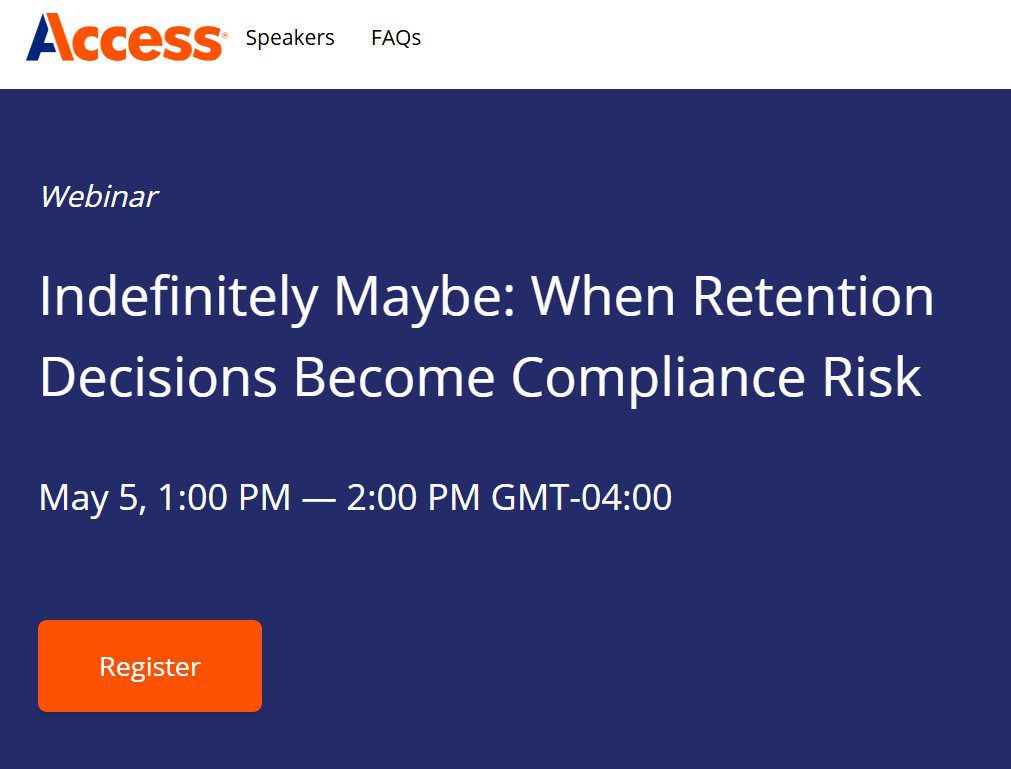 Access® Speakers FAQs

Webinar

Indefinitely Maybe: When Retention Decisions Become Compliance Risk

May 5, 1:00 PM — 2:00 PM GMT-04:00

Register